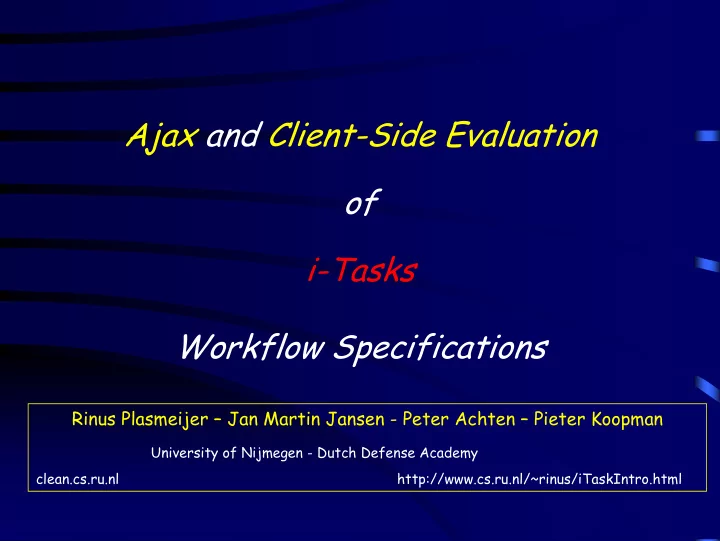 Ajax and Client-Side Evaluation

of

i-Tasks

Workflow Specifications

Rinus Plasmeijer – Jan Martin Jansen - Peter Achten – Pieter Koopman

University of Nijmegen - Dutch Defense Academy

clean.cs.ru.nl

http://www.cs.ru.nl/~rinus/iTaskIntro.html